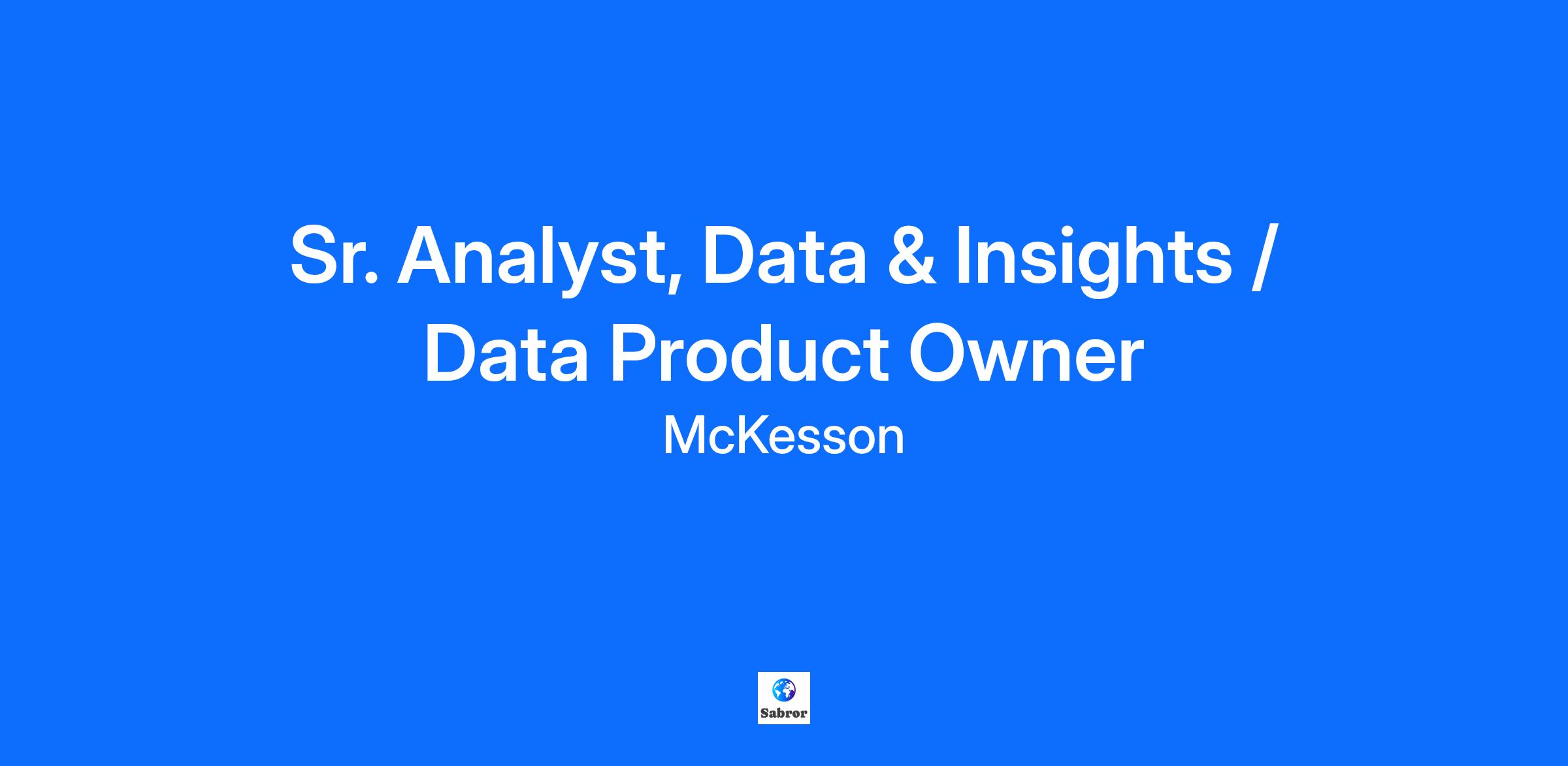 Sr. Analyst, Data & Insights / Data Product Owner

McKesson

Sabror